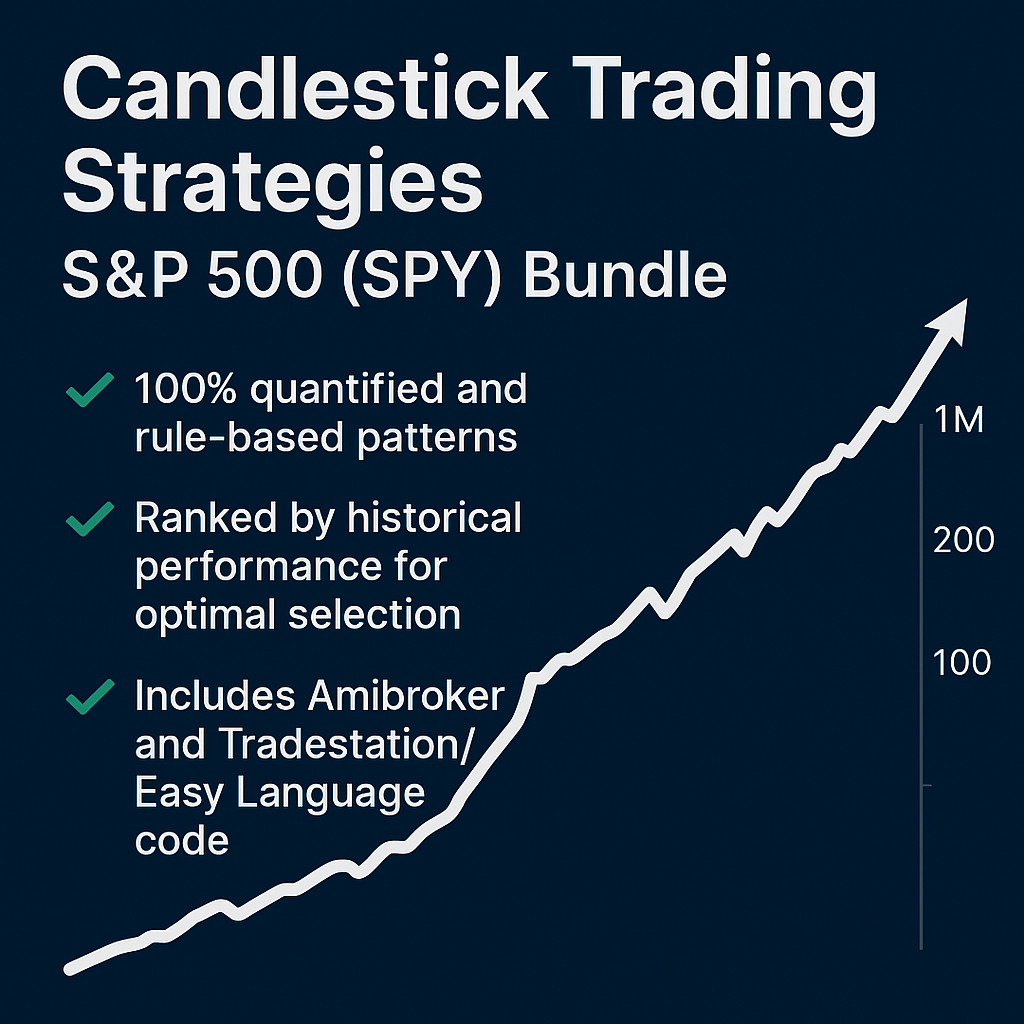 Candlestick Trading Strategies

S&P 500 (SPY) Bundle

100% quantified and rule-based patterns

Ranked by historical performance for optimal selection

Includes Amibroker and Tradestation/ Easy Language code

1M

200

100